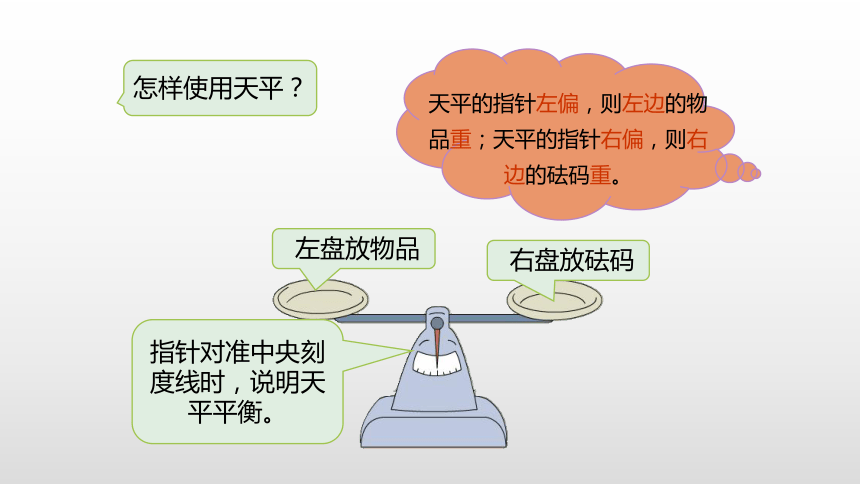 怎样使用天平？

天平的指针左偏，则左边的物品重；天平的指针右偏，则右边的砝码重。

左盘放物品

右盘放砝码

指针对准中央刻度线时，说明天平平衡。